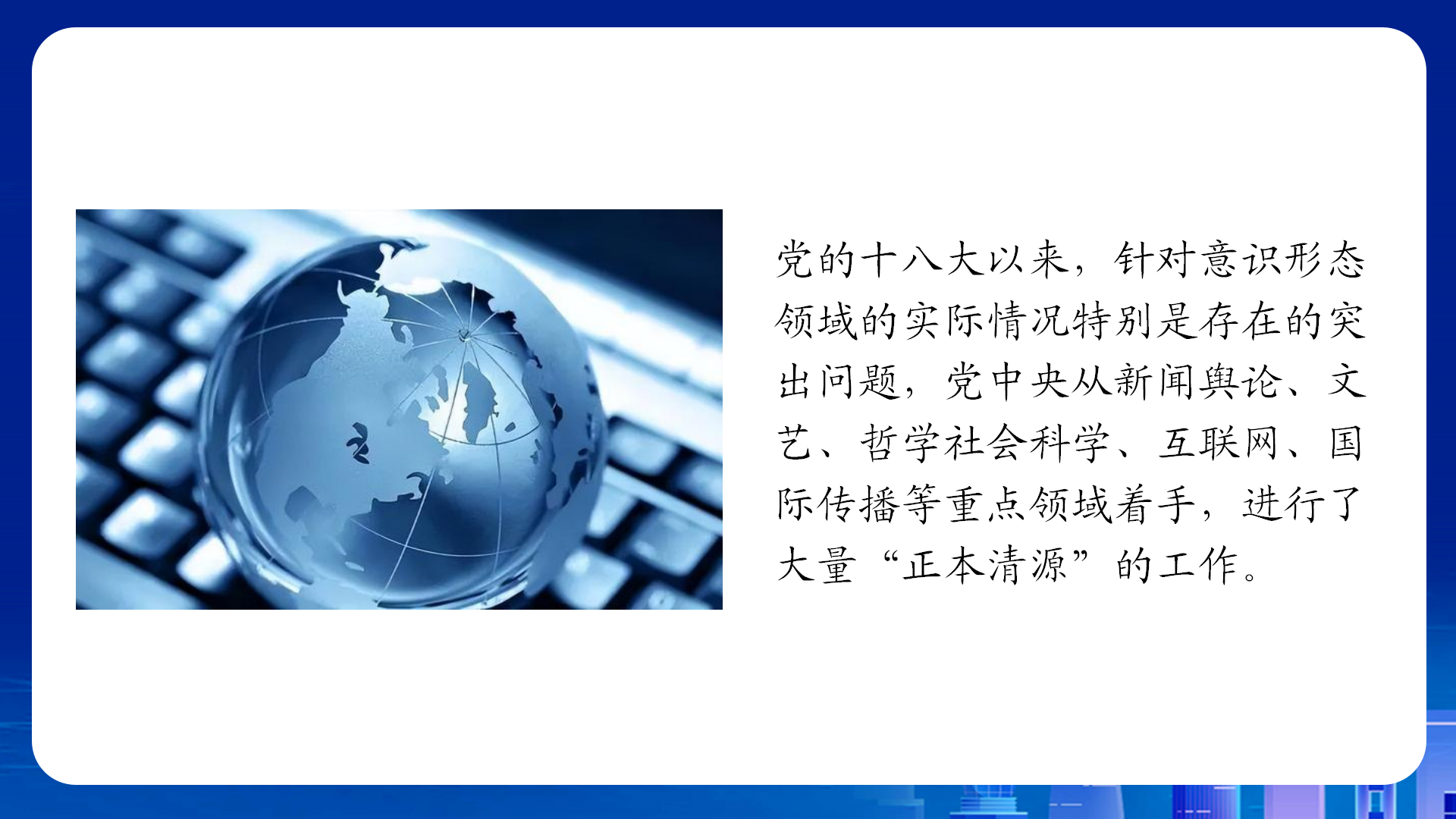 党的十八大以来，针对意识形态领域的实际情况特别是存在的突出问题，党中央从新闻舆论、文艺、哲学社会科学、互联网、国际传播等重点领域着手，进行了大量“正本清源”的工作。